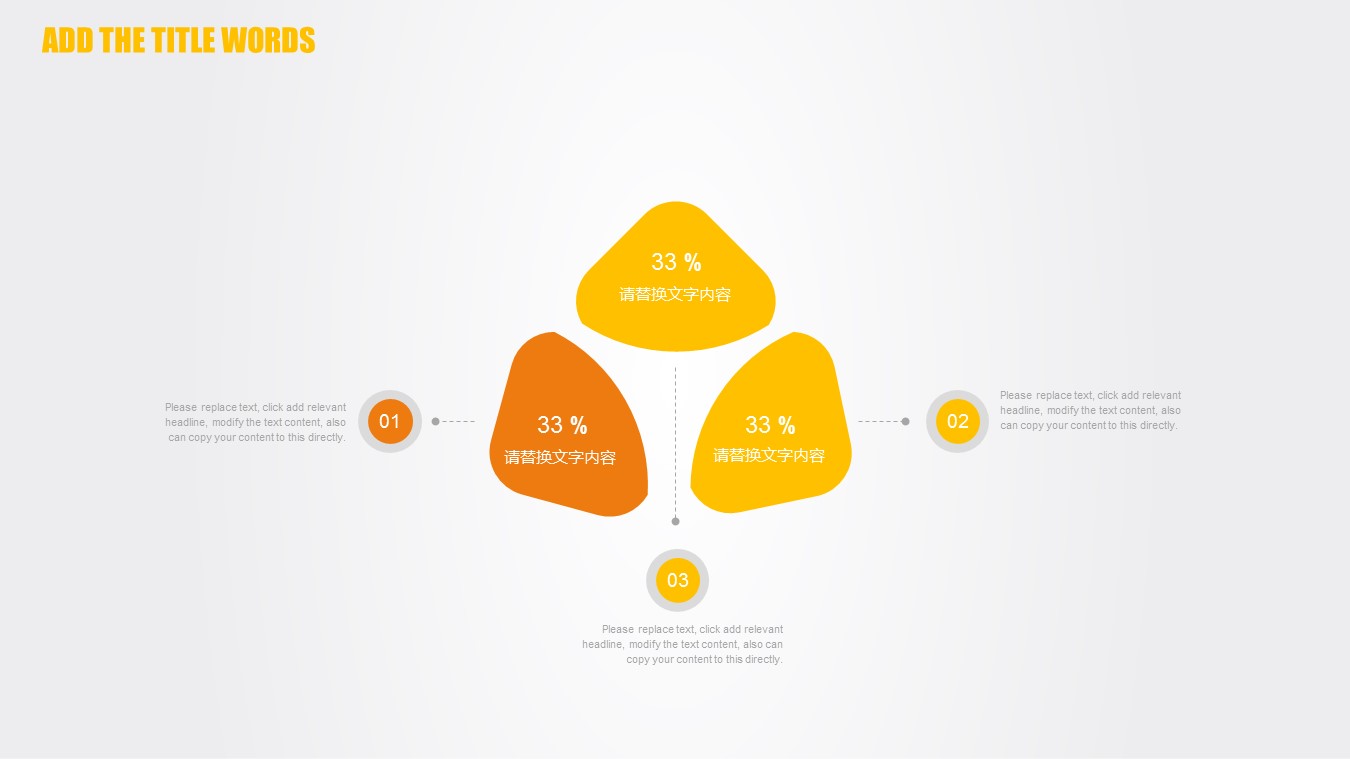 ADD THE TITLE WORDS

33 %
请替换文字内容

Please replace text, click add relevant headline, modify the text content, also can copy your content to this directly.

01

33 %
请替换文字内容

33 %
请替换文字内容

02

Please replace text, click add relevant headline, modify the text content, also can copy your content to this directly.

03

Please replace text, click add relevant headline, modify the text content, also can copy your content to this directly.